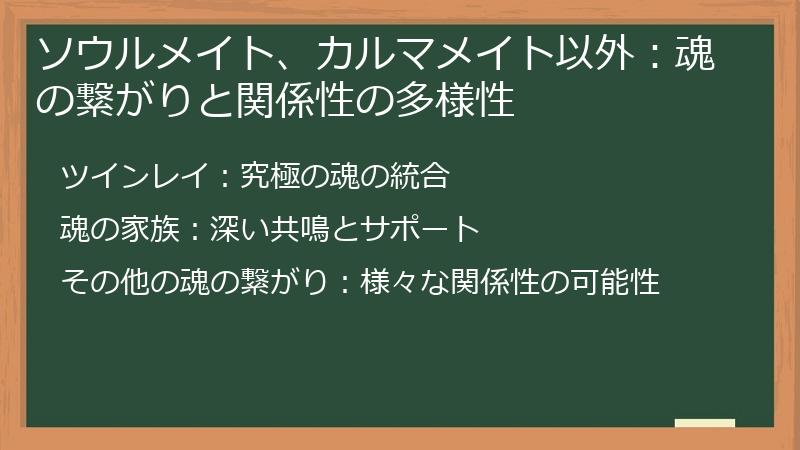 ソウルメイト、カルマメイト以外：魂の繋がりと関係性の多様性

ツインレイ：究極の魂の統合

魂の家族：深い共鳴とサポート

その他の魂の繋がり：様々な関係性の可能性